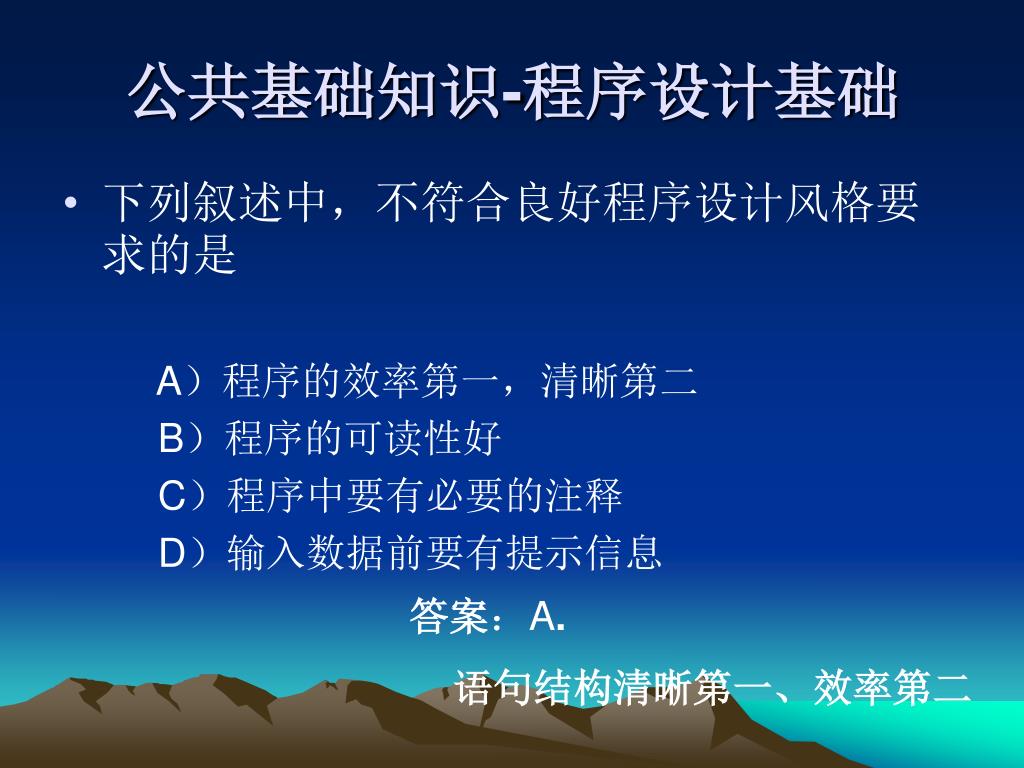 公共基础知识-程序设计基础

• 下列叙述中，不符合良好程序设计风格要求的是

A）程序的效率第一，清晰第二
B）程序的可读性好
C）程序中要有必要的注释
D）输入数据前要有提示信息

答案：A.

语句结构清晰第一、效率第二